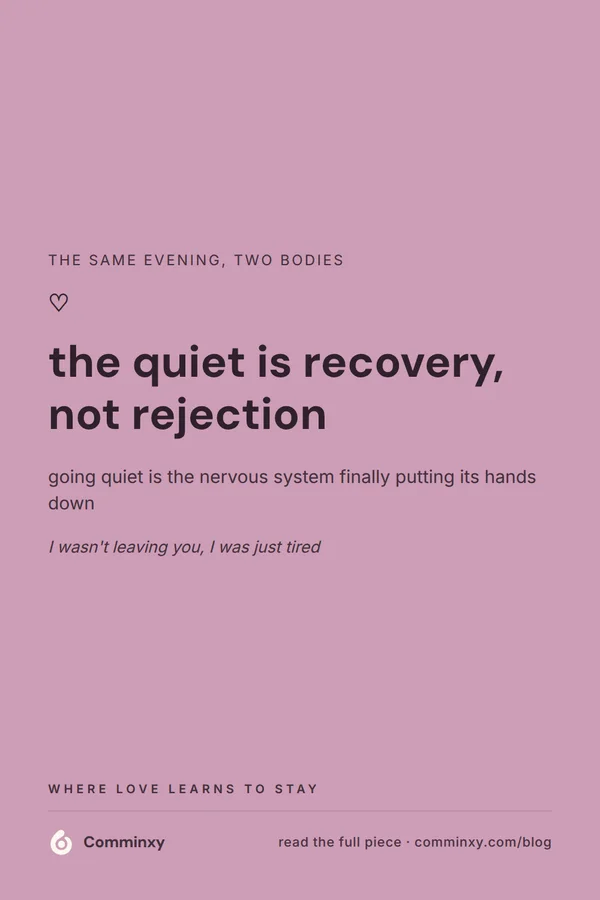 THE SAME EVENING, TWO BODIES

♡

the quiet is recovery, not rejection

going quiet is the nervous system finally putting its hands down

I wasn't leaving you, I was just tired

WHERE LOVE LEARNS TO STAY

Comminxy

read the full piece · comminxy.com/blog